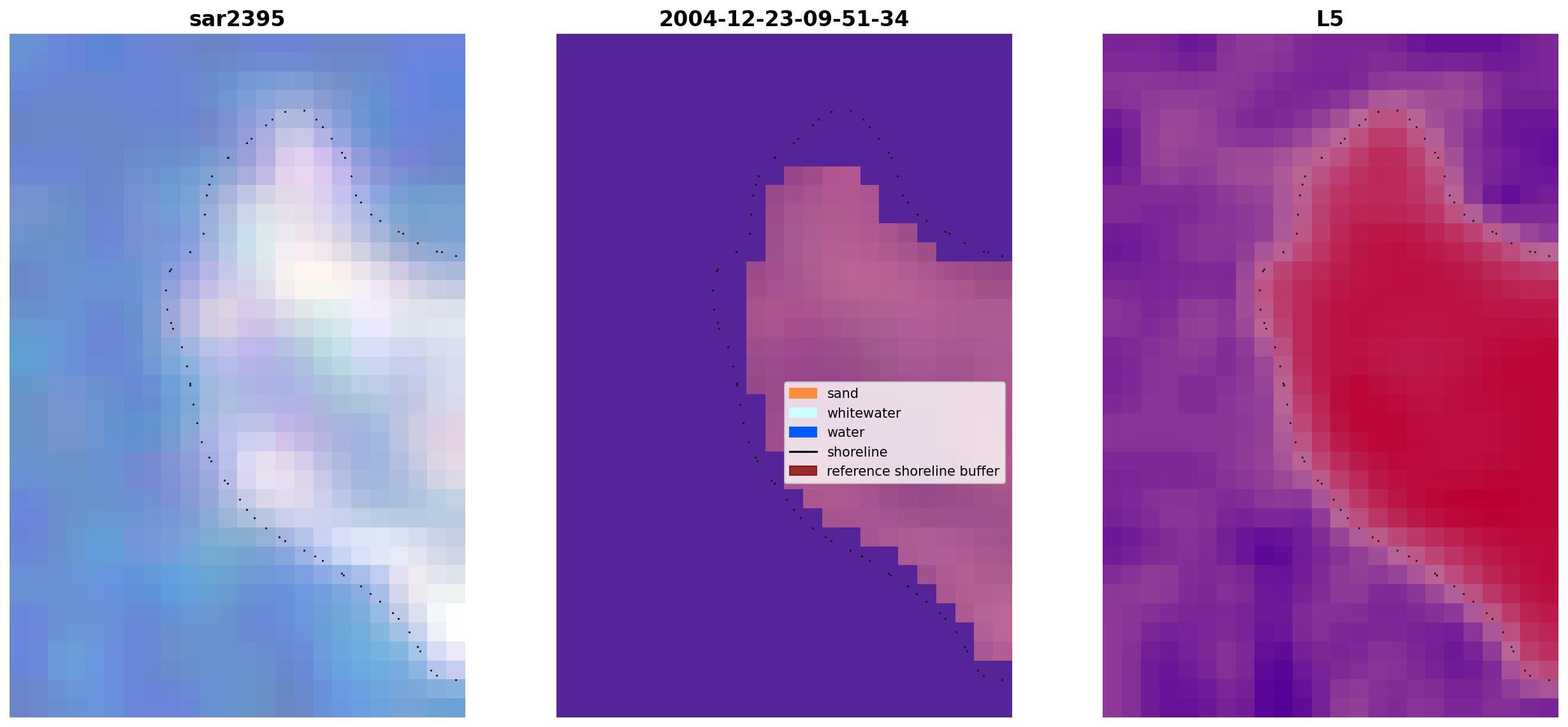 sar2395

2004-12-23-09-51-34

L5

sand
whitewater
water
shoreline
reference shoreline buffer